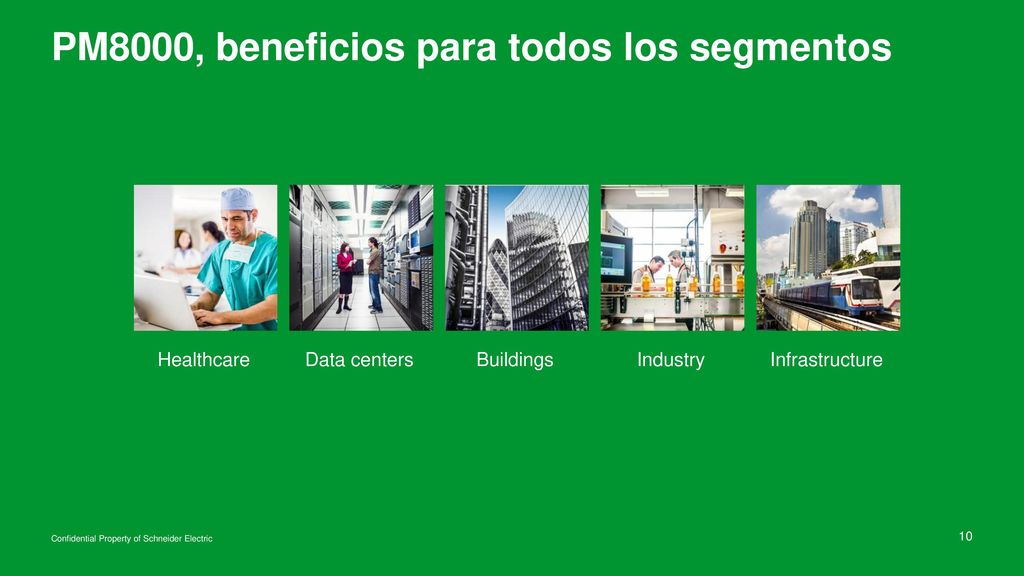 PM8000, beneficios para todos los segmentos

Healthcare

Data centers

Buildings

Industry

Infrastructure

Confidential Property of Schneider Electric

10